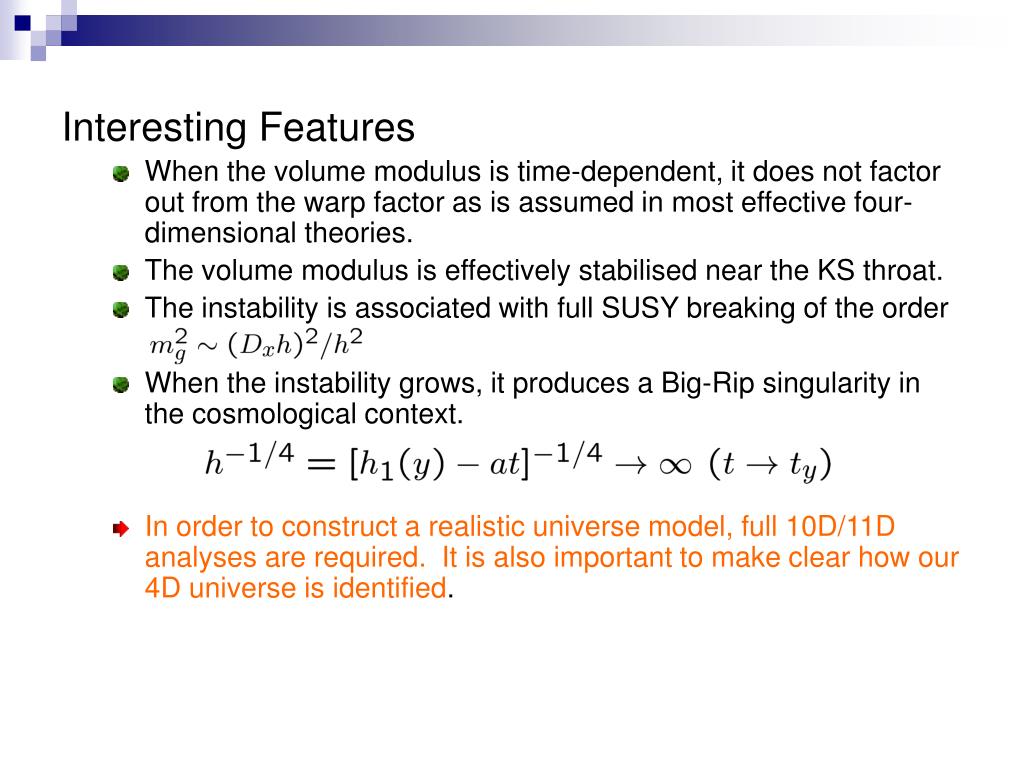 Interesting Features

When the volume modulus is time-dependent, it does not factor out from the warp factor as is assumed in most effective four-dimensional theories.

The volume modulus is effectively stabilised near the KS throat.

The instability is associated with full SUSY breaking of the order $m_g^2 \sim (D_x h)^2/h^2$

When the instability grows, it produces a Big-Rip singularity in the cosmological context.

$h^{-1/4} = [h_1(y) - at]^{-1/4} \to \infty \ (t \to t_y)$

In order to construct a realistic universe model, full 10D/11D analyses are required. It is also important to make clear how our 4D universe is identified.